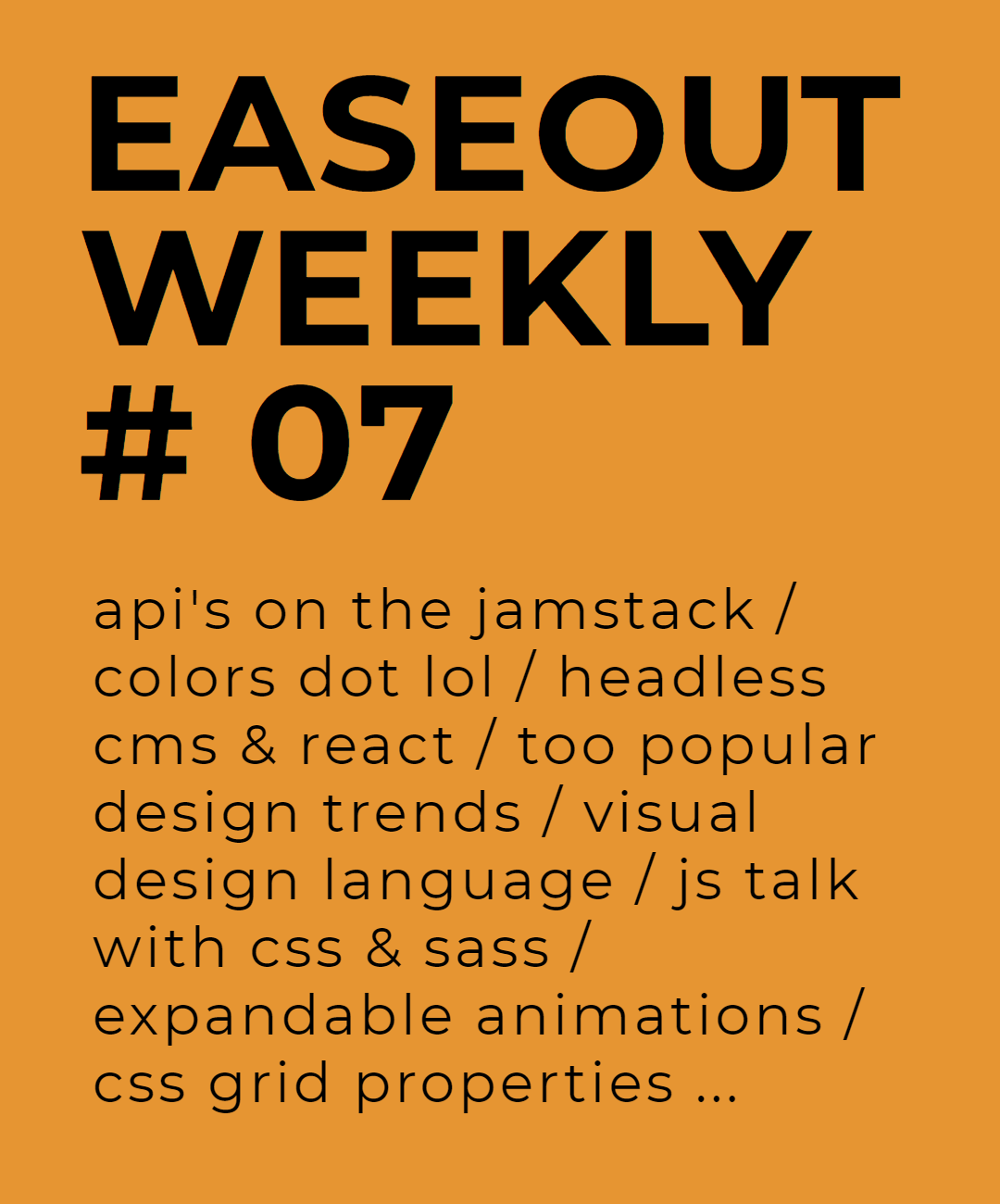 EASEOUT WEEKLY # 07

api's on the jamstack / colors dot lol / headless cms & react / too popular design trends / visual design language / js talk with css & sass / expandable animations / css grid properties ...